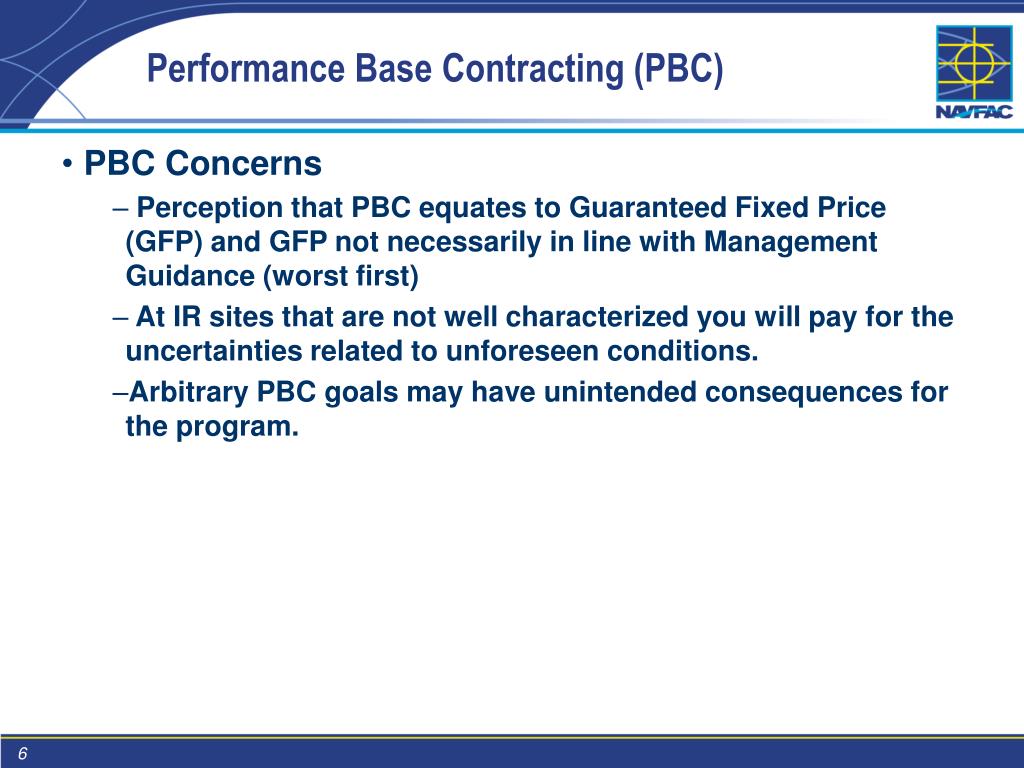 Performance Base Contracting (PBC)

NAVFAC

• PBC Concerns

– Perception that PBC equates to Guaranteed Fixed Price (GFP) and GFP not necessarily in line with Management Guidance (worst first)

– At IR sites that are not well characterized you will pay for the uncertainties related to unforeseen conditions.

–Arbitrary PBC goals may have unintended consequences for the program.

6